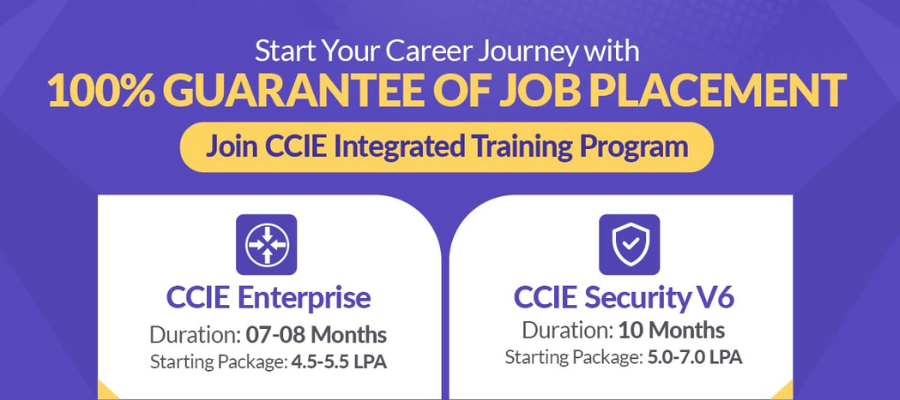 Start Your Career Journey with
100% GUARANTEE OF JOB PLACEMENT
Join CCIE Integrated Training Program

CCIE Enterprise
Duration: 07-08 Months
Starting Package: 4.5-5.5 LPA

CCIE Security V6
Duration: 10 Months
Starting Package: 5.0-7.0 LPA